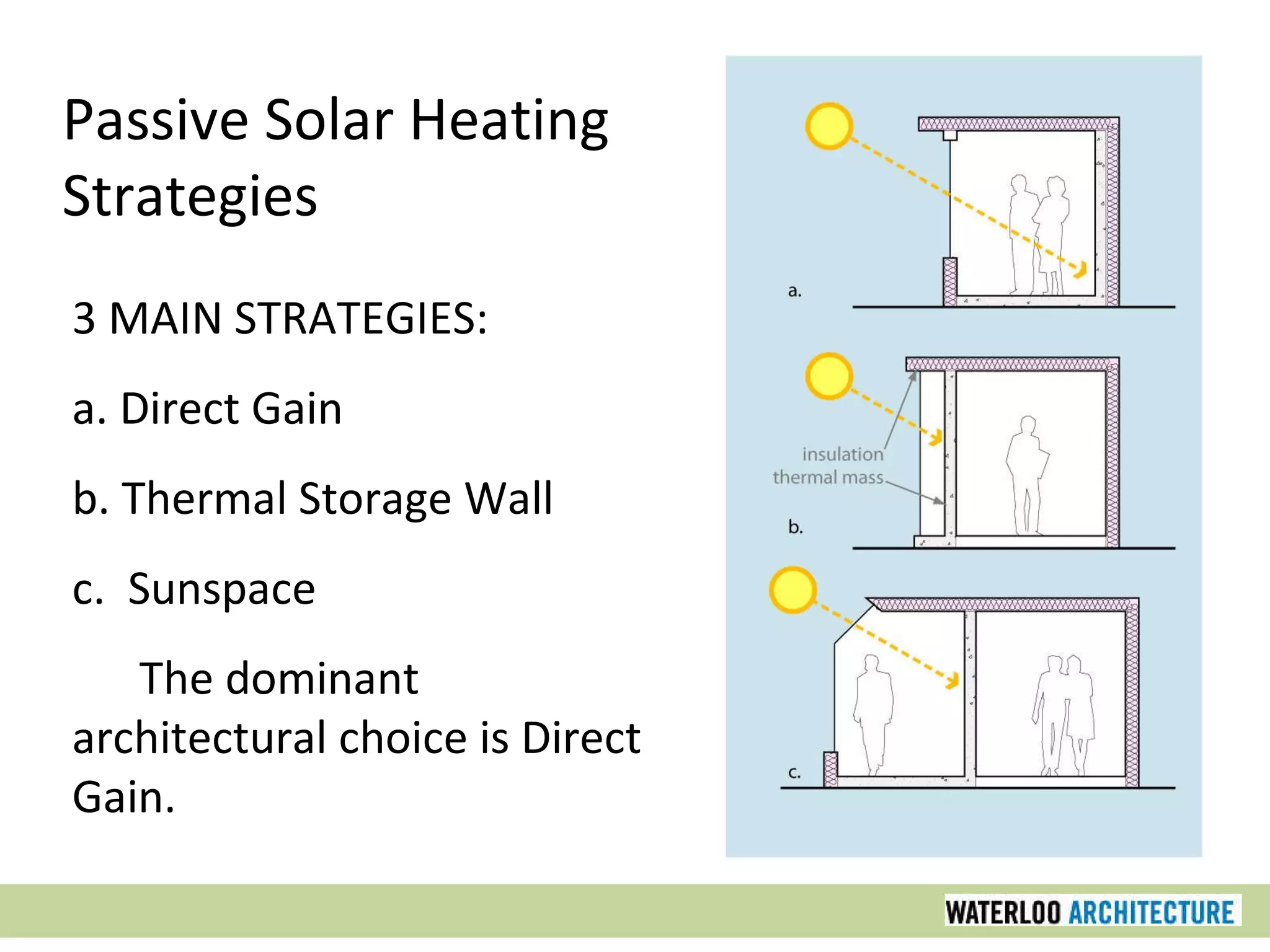 Passive Solar Heating Strategies

3 MAIN STRATEGIES:

a. Direct Gain

b. Thermal Storage Wall

c.  Sunspace

The dominant architectural choice is Direct Gain.

a.

insulation
thermal mass

b.

c.

WATERLOO ARCHITECTURE